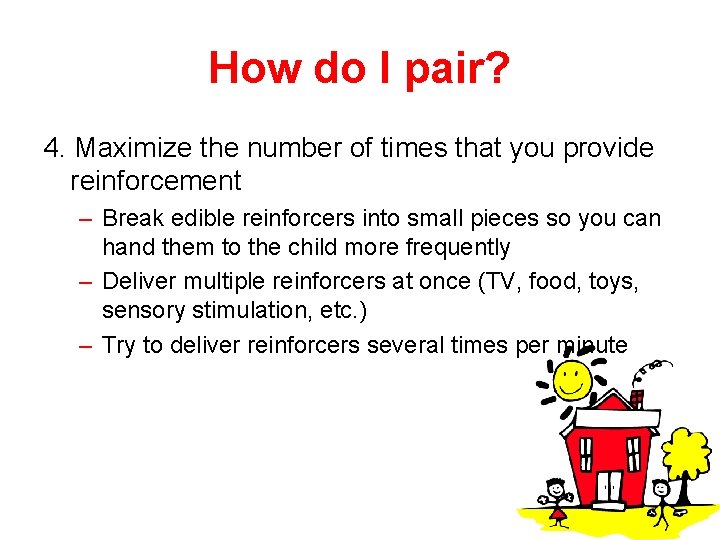 How do I pair?

4. Maximize the number of times that you provide reinforcement

– Break edible reinforcers into small pieces so you can hand them to the child more frequently

– Deliver multiple reinforcers at once (TV, food, toys, sensory stimulation, etc.)

– Try to deliver reinforcers several times per minute